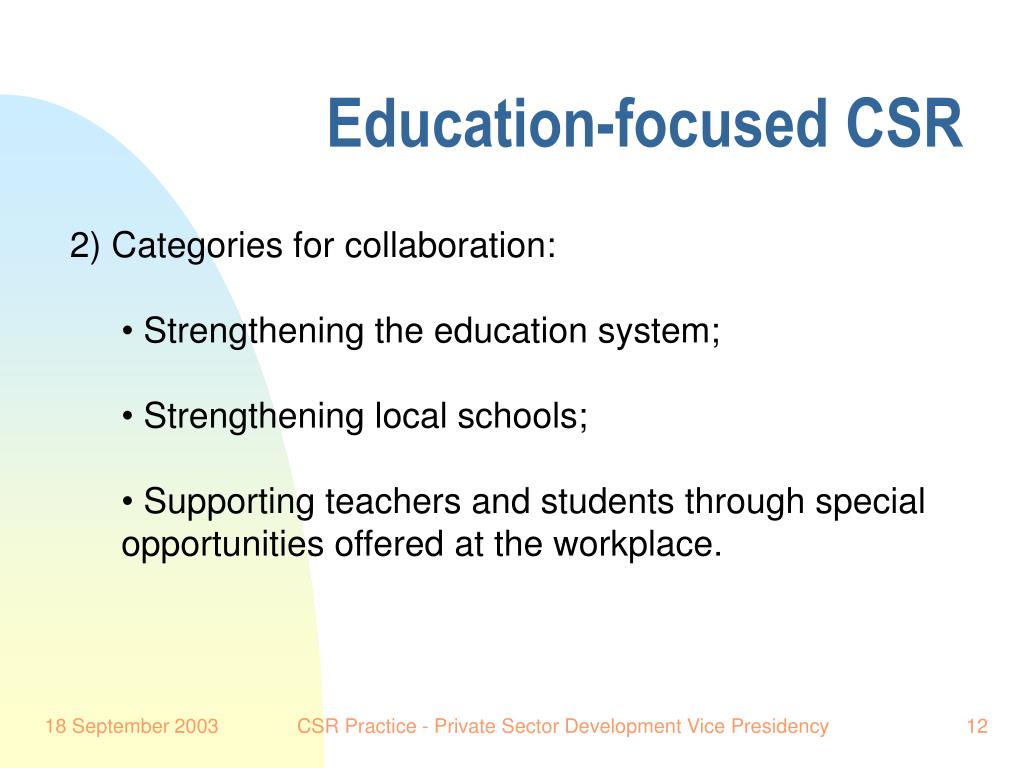 Education-focused CSR

2) Categories for collaboration:

• Strengthening the education system;

• Strengthening local schools;

• Supporting teachers and students through special opportunities offered at the workplace.

18 September 2003

CSR Practice - Private Sector Development Vice Presidency

12